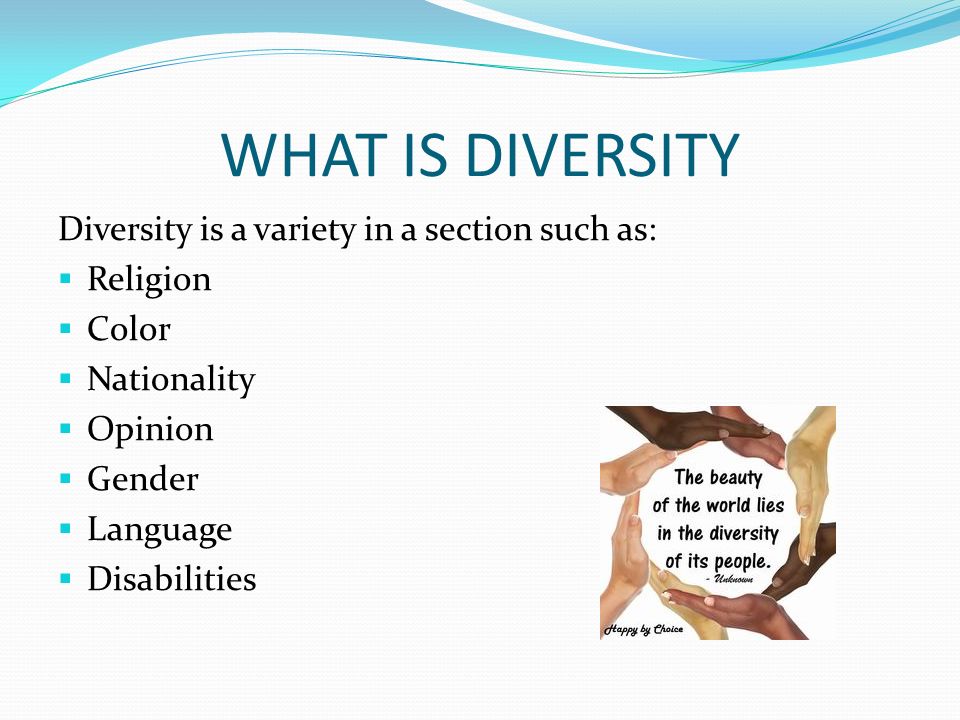 WHAT IS DIVERSITY

Diversity is a variety in a section such as:

- Religion
- Color
- Nationality
- Opinion
- Gender
- Language
- Disabilities

The beauty of the world lies in the diversity of its people.
- Unknown

Happy by Choice